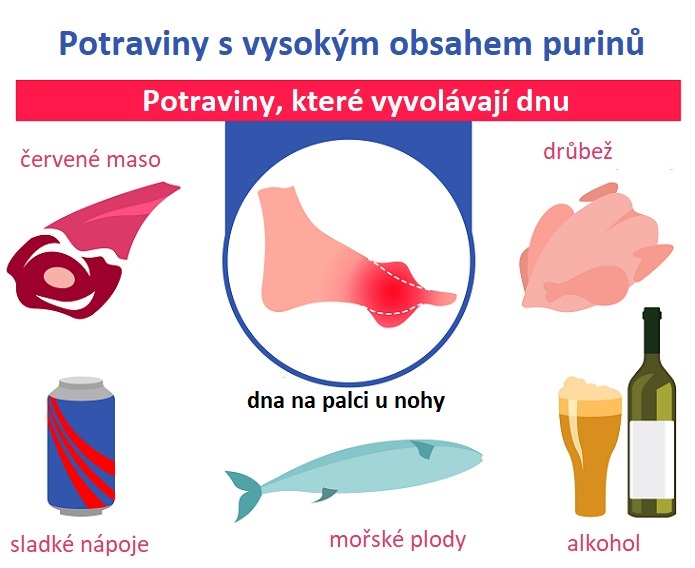 Potraviny s vysokým obsahem purinů

Potraviny, které vyvolávají dnu

červené maso

drůbež

dna na palci u nohy

sladké nápoje

mořské plody

alkohol